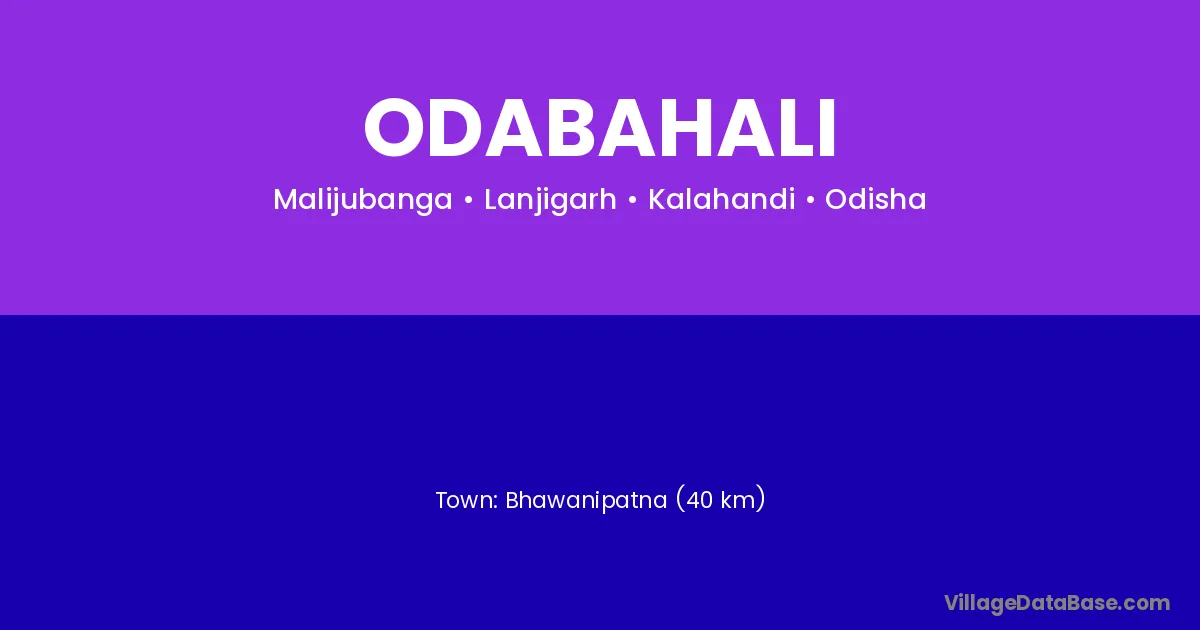 ODABAHALI

Malijubanga • Lanjigarh • Kalahandi • Odisha

Town: Bhawanipatna (40 km)

VillageDataBase.com